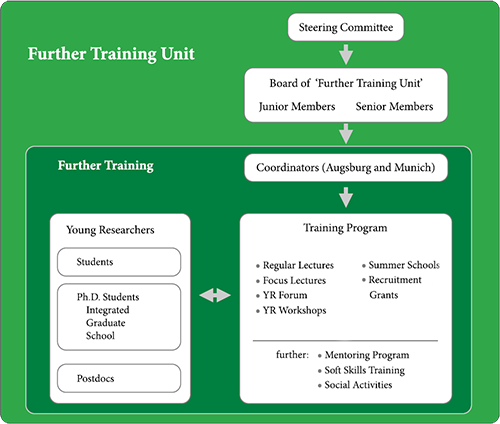 Further Training Unit

Steering Committee

Board of 'Further Training Unit'

Junior Members Senior Members

Further Training

Coordinators (Augsburg and Munich)

Young Researchers

Students

Ph.D. Students
Integrated Graduate School

Postdocs

Training Program

• Regular Lectures
• Focus Lectures
• YR Forum
• YR Workshops

• Summer Schools
• Recruitment Grants

further: • Mentoring Program
• Soft Skills Training
• Social Activities